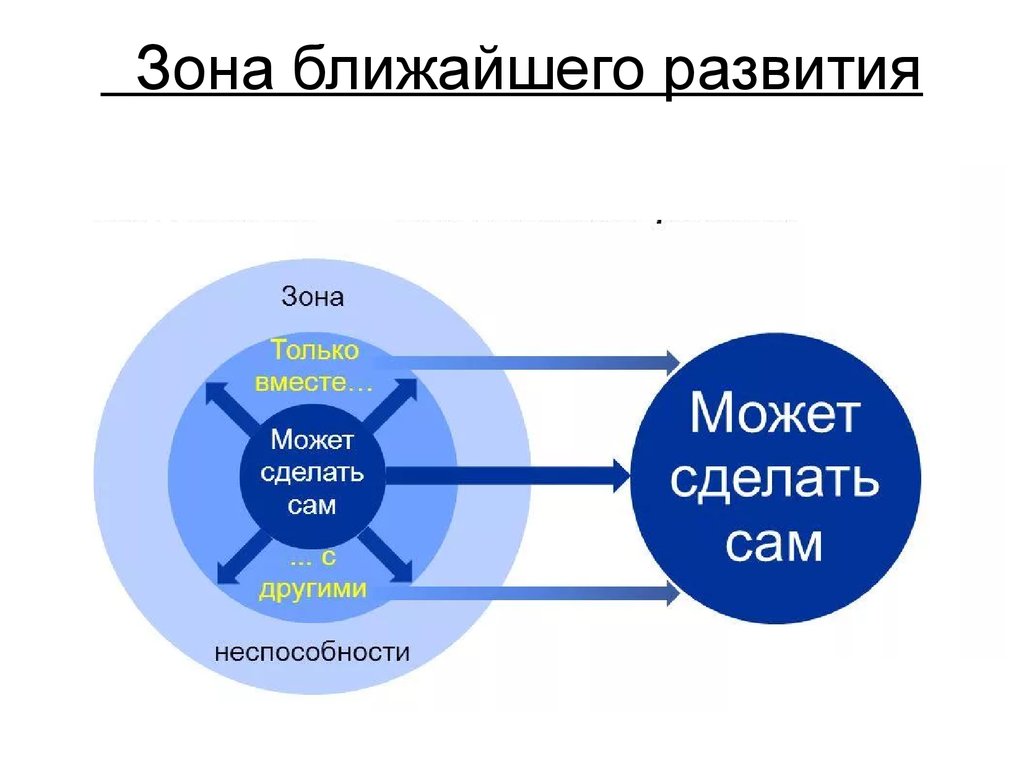 Зона ближайшего развития

Зона

Только вместе…

Может сделать сам

... с другими

неспособности

Может сделать сам